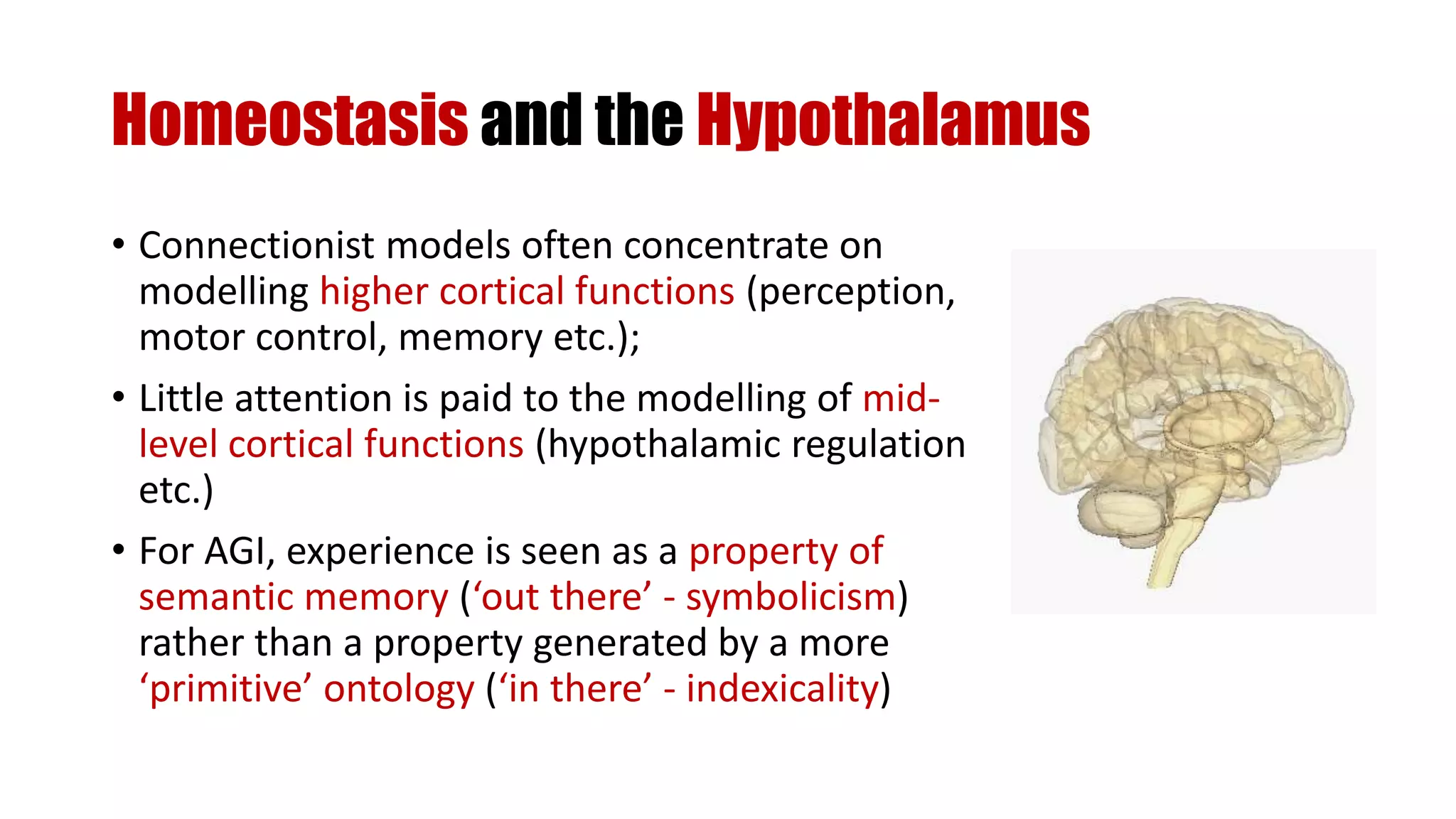 Homeostasis and the Hypothalamus

• Connectionist models often concentrate on modelling higher cortical functions (perception, motor control, memory etc.);

• Little attention is paid to the modelling of mid-level cortical functions (hypothalamic regulation etc.)

• For AGI, experience is seen as a property of semantic memory (‘out there’ - symbolicism) rather than a property generated by a more ‘primitive’ ontology (‘in there’ - indexicality)